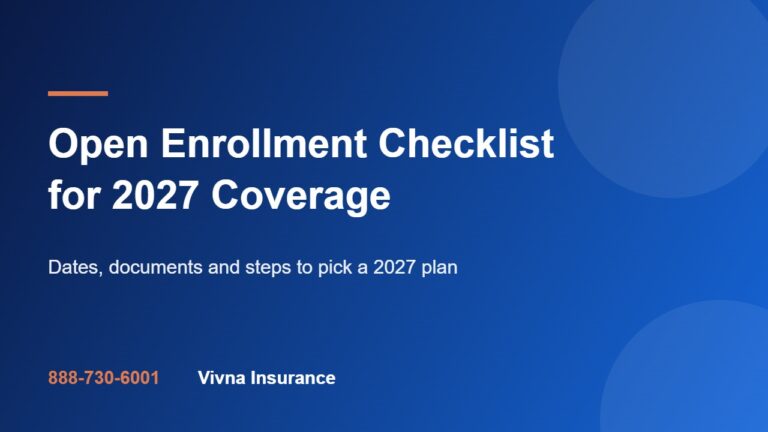 Open Enrollment Checklist for 2027 Coverage

Dates, documents and steps to pick a 2027 plan

888-730-6001 Vivna Insurance